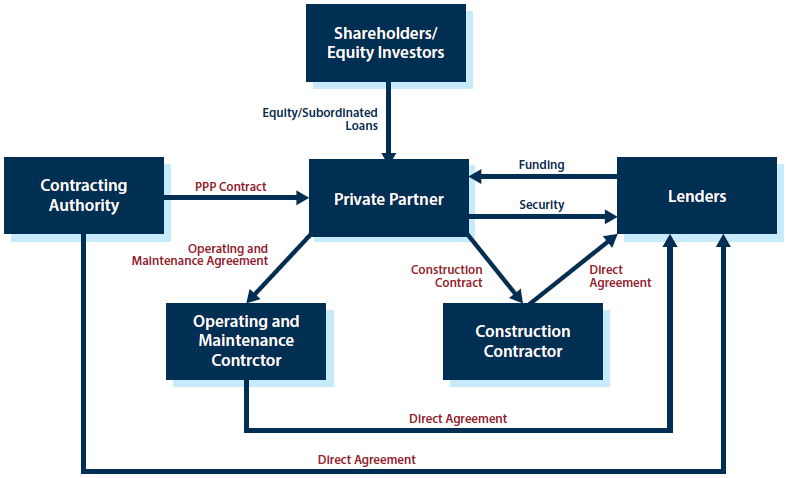 Shareholders/ Equity Investors

Equity/Subordinated Loans

Contracting Authority

PPP Contract

Private Partner

Funding

Security

Lenders

Operating and Maintenance Agreement

Construction Contract

Direct Agreement

Operating and Maintenance Contrctor

Construction Contractor

Direct Agreement

Direct Agreement